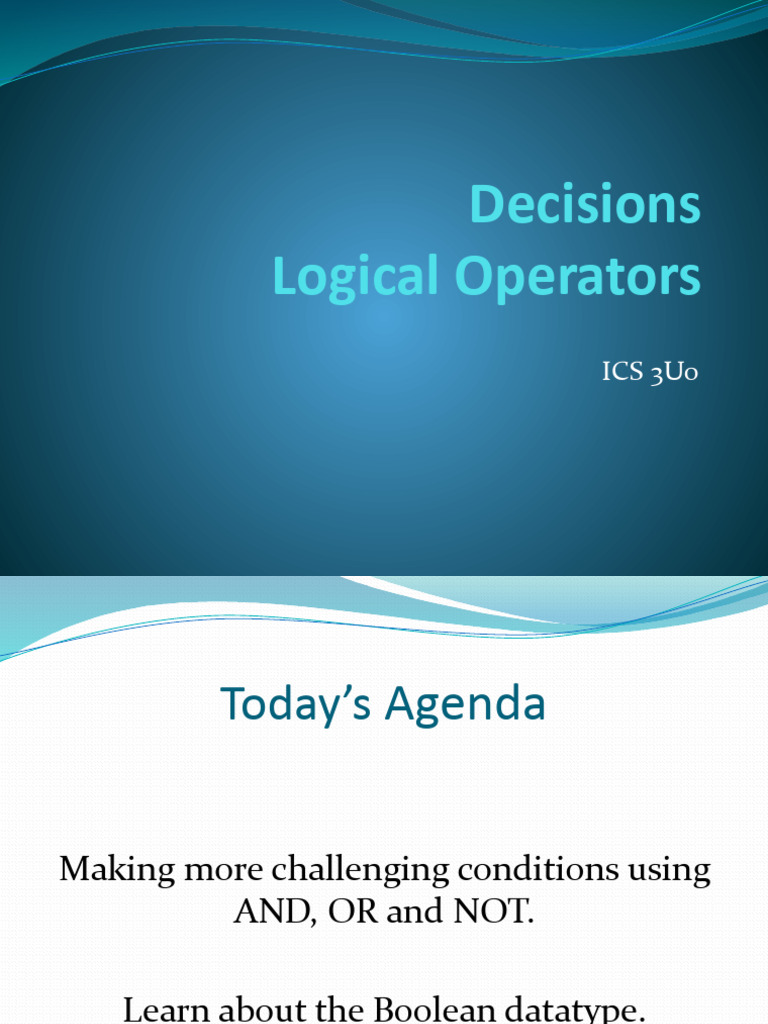 Decisions
Logical Operators

ICS 3U0

Today's Agenda

Making more challenging conditions using AND, OR and NOT.

Learn about the Boolean datatype.